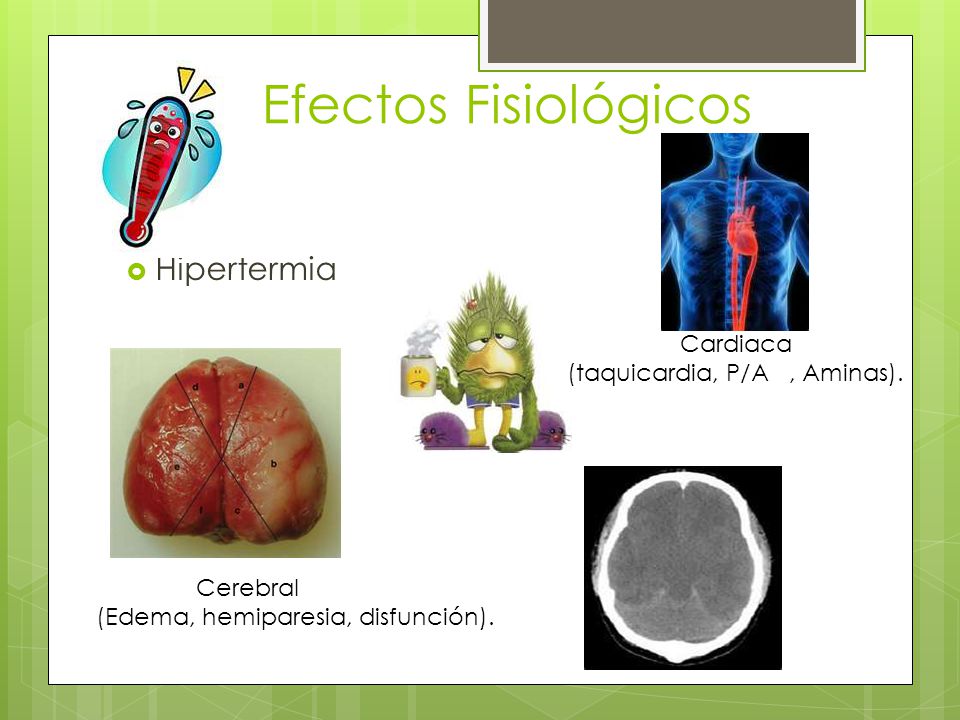 Efectos Fisiológicos

Hipertermia

Cardiaca
(taquicardia, P/A , Aminas).

d
a
e
b
f
c

Cerebral
(Edema, hemiparesia, disfunción).